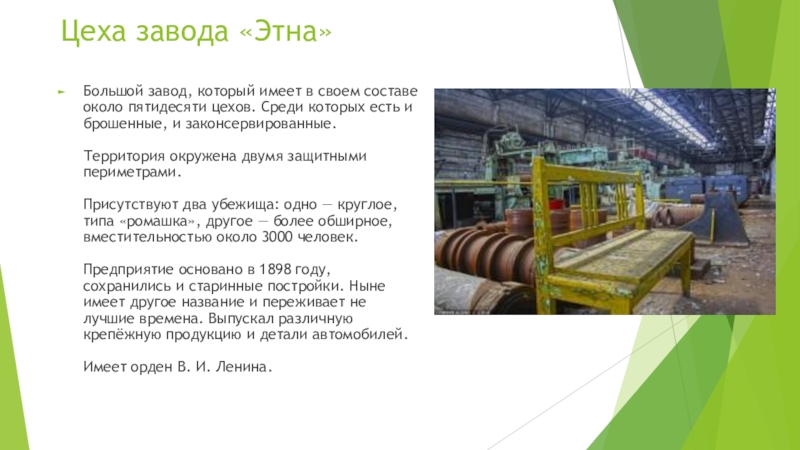 Цеха завода «Этна»

Большой завод, который имеет в своем составе около пятидесяти цехов. Среди которых есть и брошенные, и законсервированные.

Территория окружена двумя защитными периметрами.

Присутствуют два убежища: одно — круглое, типа «ромашка», другое — более обширное, вместительностью около 3000 человек.

Предприятие основано в 1898 году, сохранились и старинные постройки. Ныне имеет другое название и переживает не лучшие времена. Выпускал различную крепёжную продукцию и детали автомобилей.

Имеет орден В. И. Ленина.